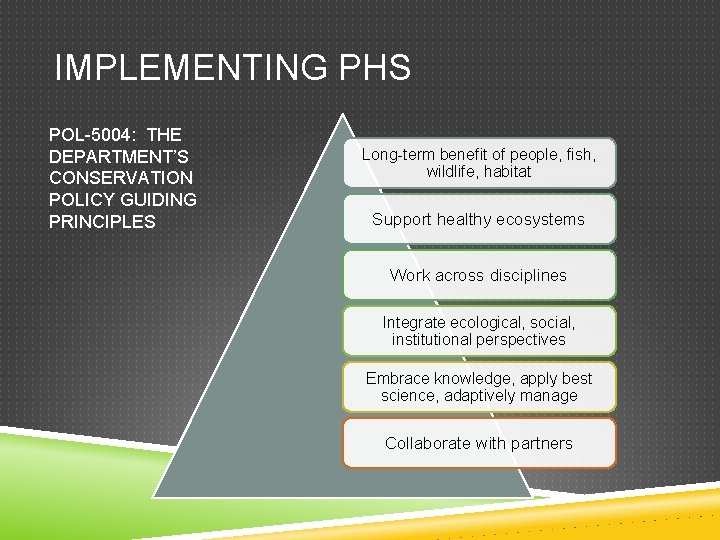 IMPLEMENTING PHS

POL-5004: THE DEPARTMENT'S CONSERVATION POLICY GUIDING PRINCIPLES

Long-term benefit of people, fish, wildlife, habitat

Support healthy ecosystems

Work across disciplines

Integrate ecological, social, institutional perspectives

Embrace knowledge, apply best science, adaptively manage

Collaborate with partners